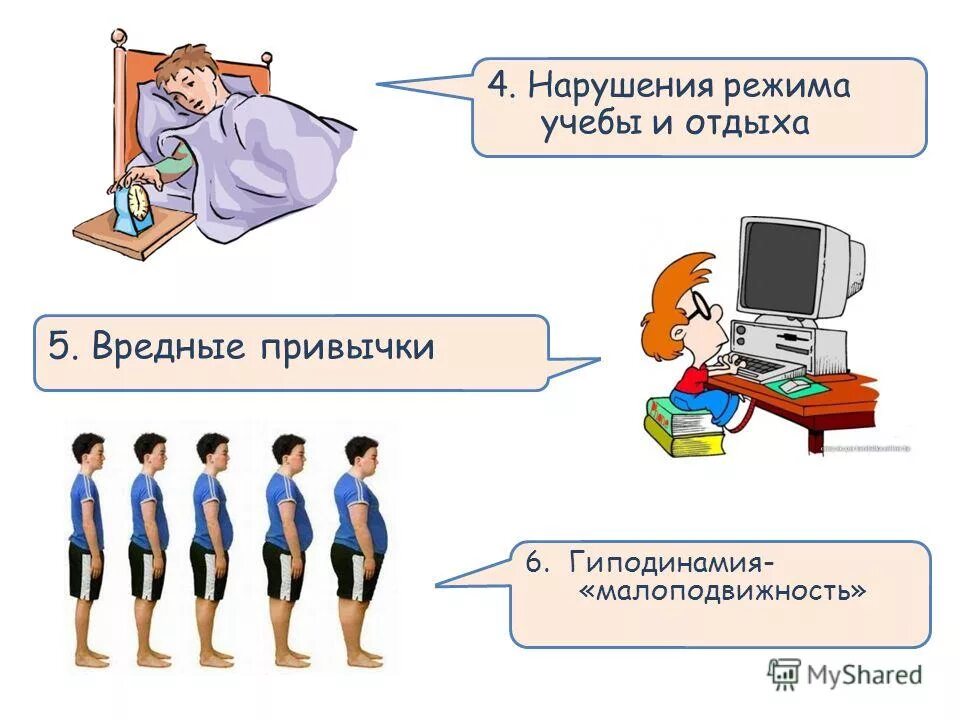 4. Нарушения режима учебы и отдыха

5. Вредные привычки

6. Гиподинамия- «малоподвижность»

MyShared